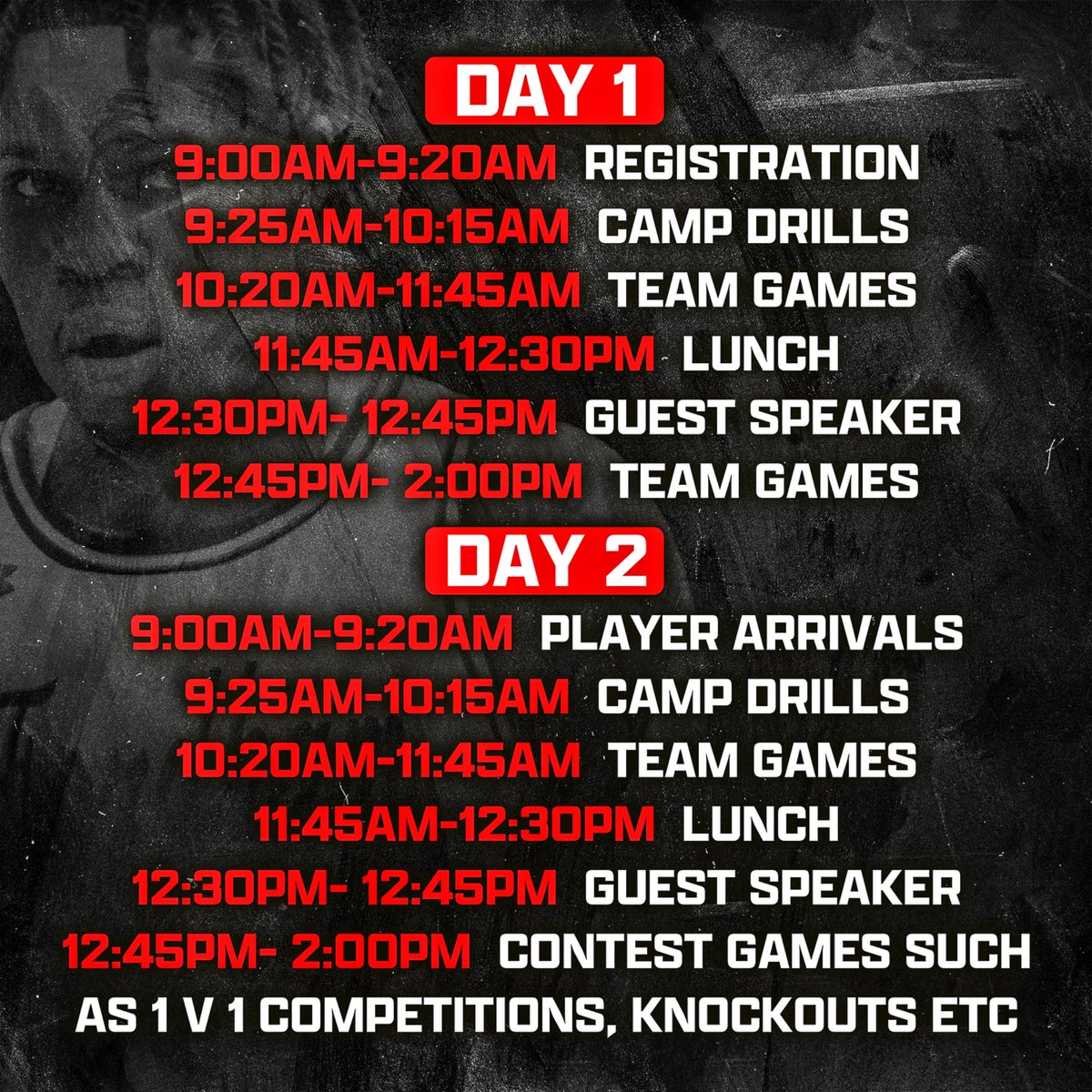 DAY 1

9:00AM-9:20AM REGISTRATION
9:25AM-10:15AM CAMP DRILLS
10:20AM-11:45AM TEAM GAMES
11:45AM-12:30PM LUNCH
12:30PM- 12:45PM GUEST SPEAKER
12:45PM- 2:00PM TEAM GAMES

DAY 2

9:00AM-9:20AM PLAYER ARRIVALS
9:25AM-10:15AM CAMP DRILLS
10:20AM-11:45AM TEAM GAMES
11:45AM-12:30PM LUNCH
12:30PM- 12:45PM GUEST SPEAKER
12:45PM- 2:00PM CONTEST GAMES SUCH AS 1 V 1 COMPETITIONS, KNOCKOUTS ETC